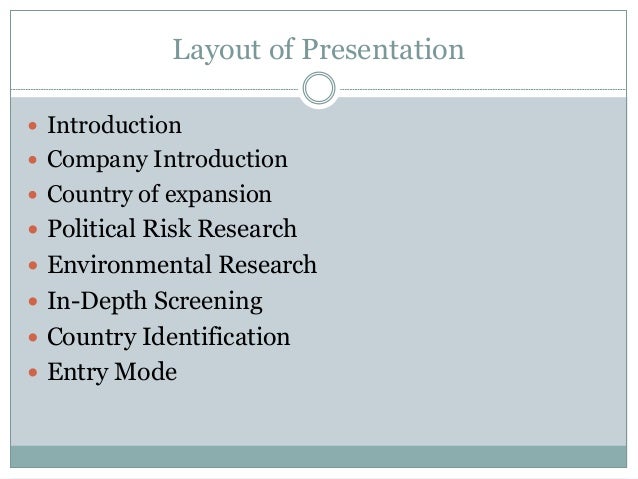 Layout of Presentation

- Introduction
- Company Introduction
- Country of expansion
- Political Risk Research
- Environmental Research
- In-Depth Screening
- Country Identification
- Entry Mode